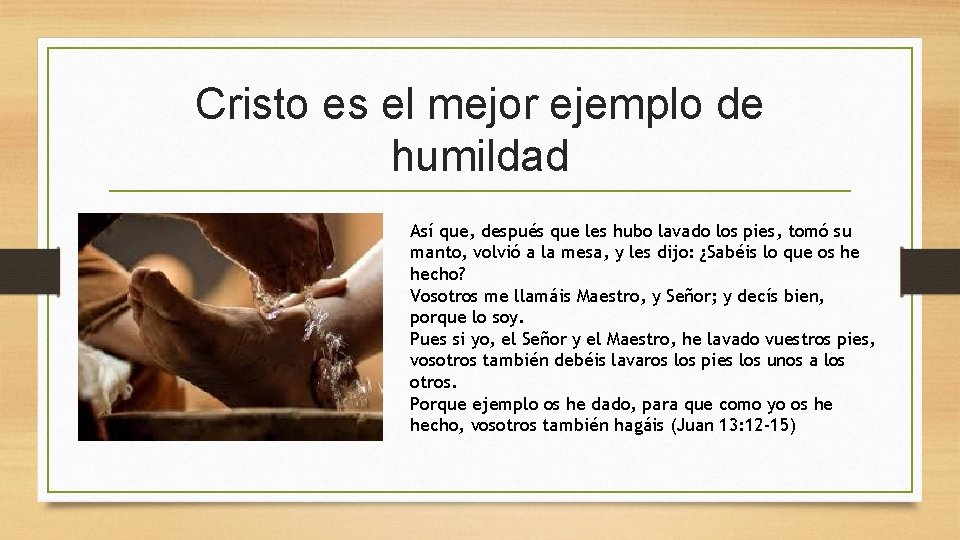 Cristo es el mejor ejemplo de humildad

Así que, después que les hubo lavado los pies, tomó su manto, volvió a la mesa, y les dijo: ¿Sabéis lo que os he hecho?
Vosotros me llamáis Maestro, y Señor; y decís bien, porque lo soy.
Pues si yo, el Señor y el Maestro, he lavado vuestros pies, vosotros también debéis lavaros los pies los unos a los otros.
Porque ejemplo os he dado, para que como yo os he hecho, vosotros también hagáis (Juan 13:12-15)